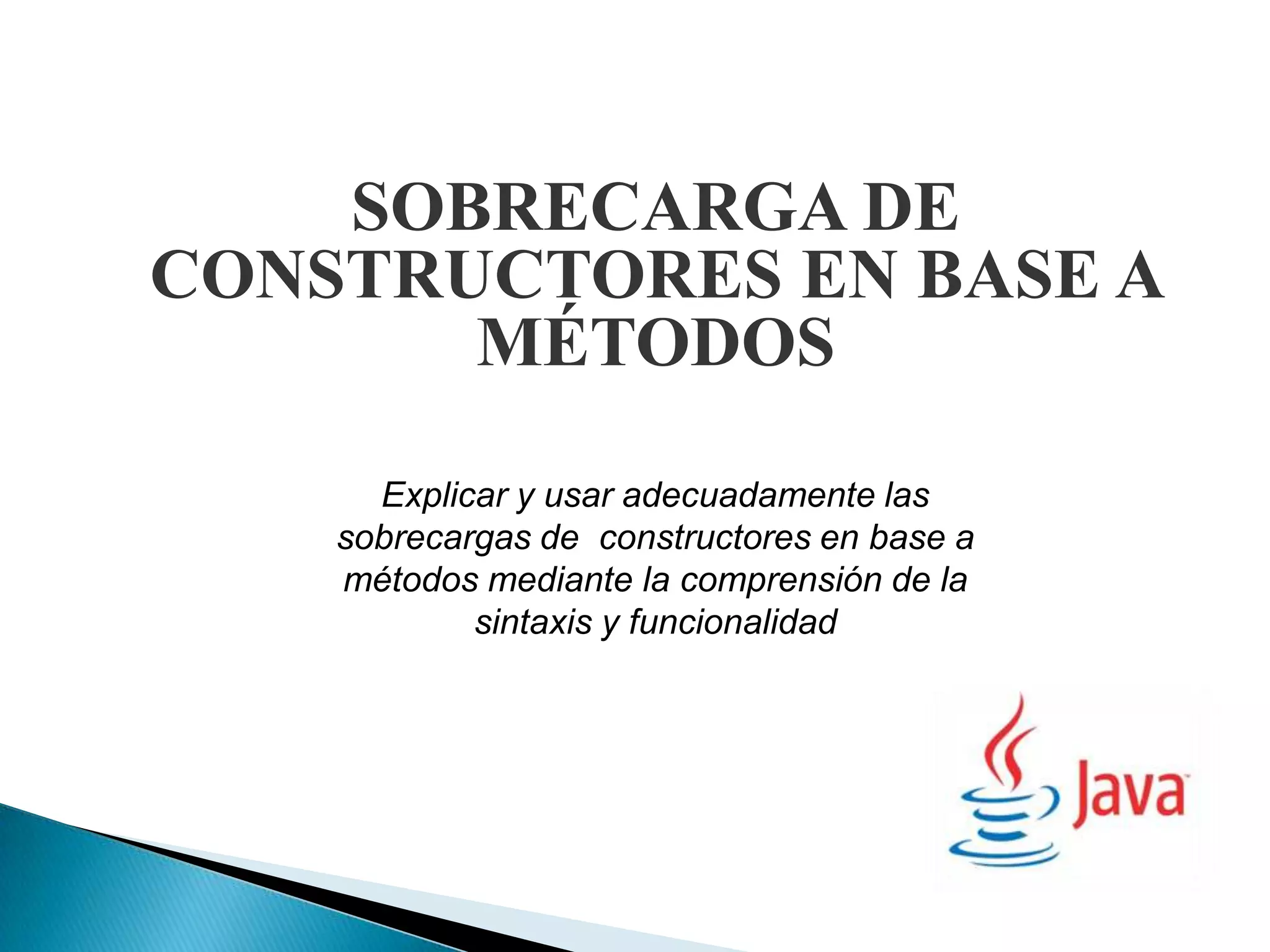 SOBRECARGA DE CONSTRUCTORES EN BASE A MÉTODOS

Explicar y usar adecuadamente las sobrecargas de  constructores en base a métodos mediante la comprensión de la sintaxis y funcionalidad

Java